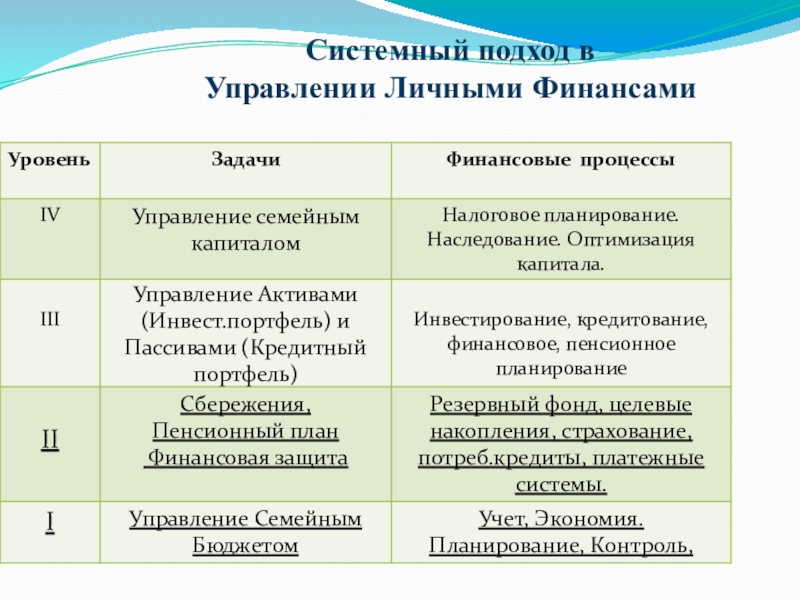 Системный подход в Управлении Личными Финансами

| Уровень | Задачи | Финансовые процессы |
|---|---|---|
| IV | Управление семейным капиталом | Налоговое планирование. Наследование. Оптимизация капитала. |
| III | Управление Активами (Инвест.портфель) и Пассивами (Кредитный портфель) | Инвестирование, кредитование, финансовое, пенсионное планирование |
| II | Сбережения, Пенсионный план Финансовая защита | Резервный фонд, целевые накопления, страхование, потреб.кредиты, платежные системы. |
| I | Управление Семейным Бюджетом | Учет, Экономия. Планирование, Контроль, |